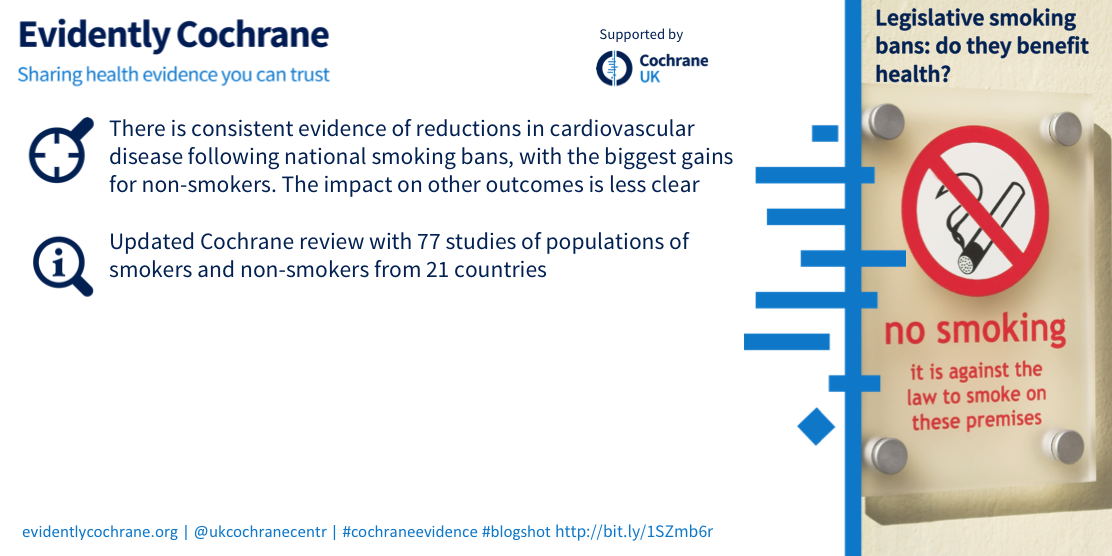 Evidently Cochrane

Sharing health evidence you can trust

Supported by

Cochrane UK

Legislative smoking bans: do they benefit health?

There is consistent evidence of reductions in cardiovascular disease following national smoking bans, with the biggest gains for non-smokers. The impact on other outcomes is less clear

Updated Cochrane review with 77 studies of populations of smokers and non-smokers from 21 countries

no smoking

it is against the law to smoke on these premises

evidentlycochrane.org | @ukcochranecentr | #cochraneevidence #blogshot http://bit.ly/1SZmb6r